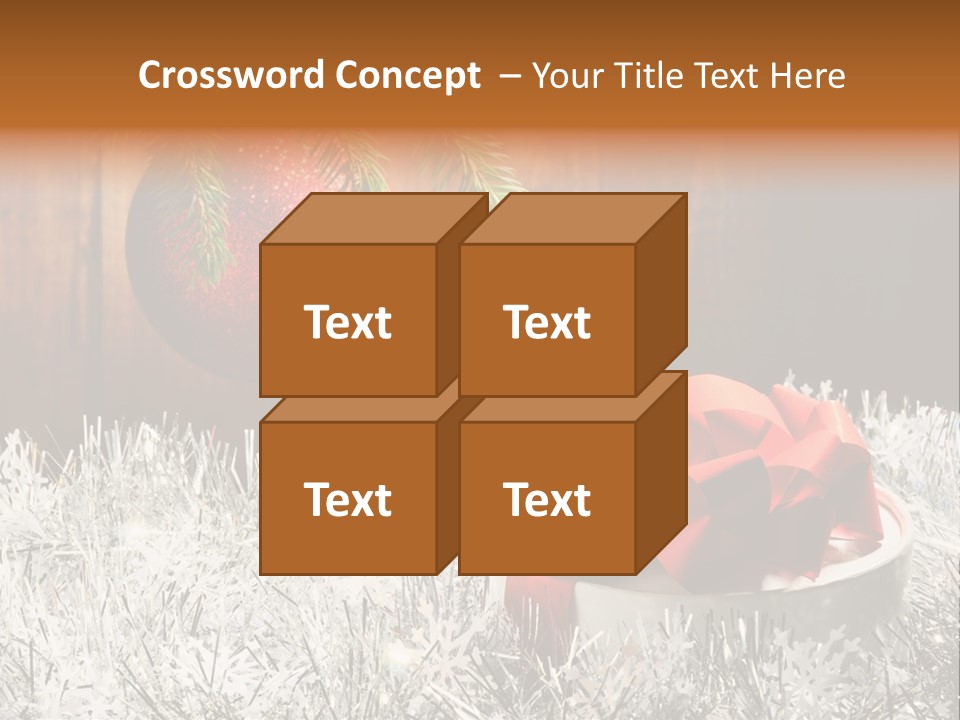 Crossword Concept – Your Title Text Here

Text

Text

Text

Text